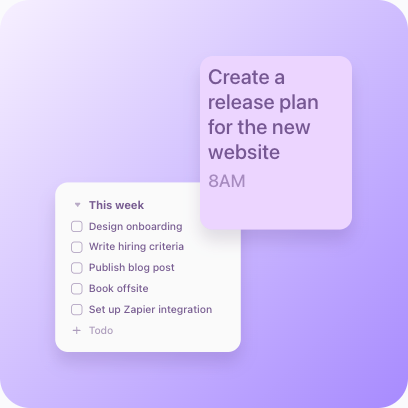 Create a release plan for the new website
8AM

This week
Design onboarding
Write hiring criteria
Publish blog post
Book offsite
Set up Zapier integration
+ Todo